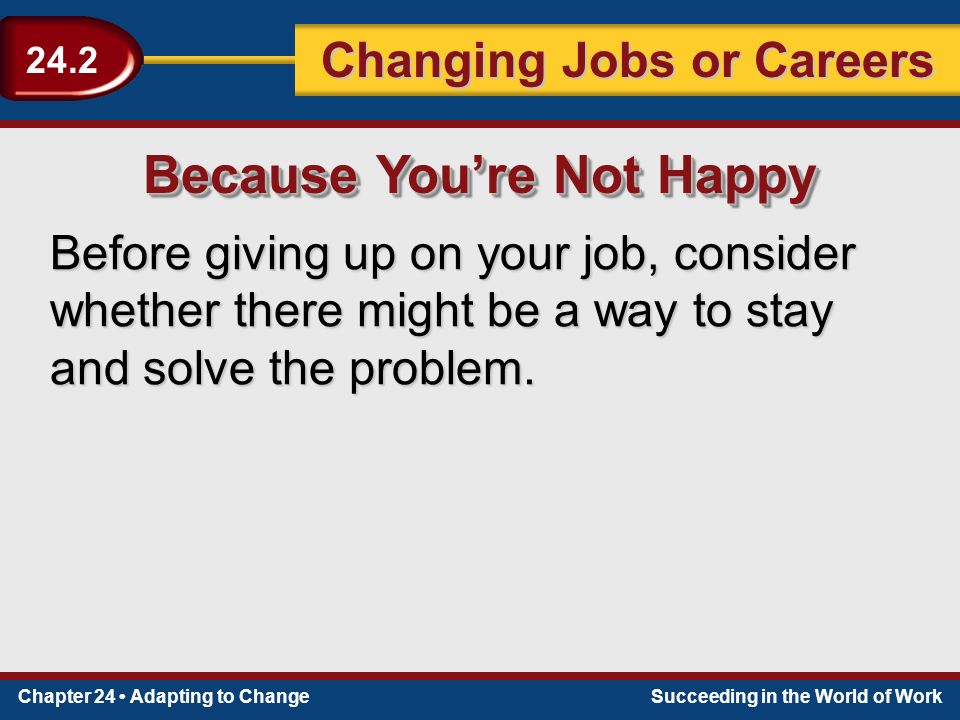 24.2

Changing Jobs or Careers

Because You’re Not Happy

Before giving up on your job, consider whether there might be a way to stay and solve the problem.

Chapter 24 • Adapting to Change

Succeeding in the World of Work